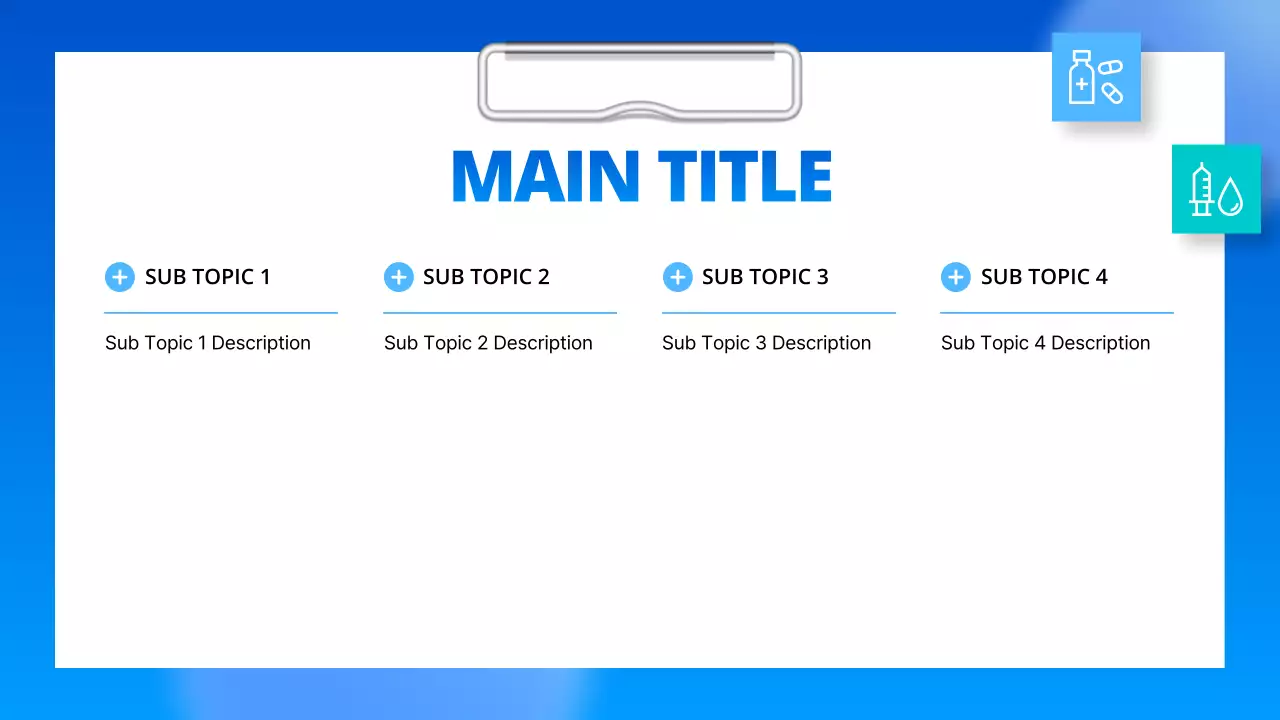 MAIN TITLE

SUB TOPIC 1

Sub Topic 1 Description

SUB TOPIC 2

Sub Topic 2 Description

SUB TOPIC 3

Sub Topic 3 Description

SUB TOPIC 4

Sub Topic 4 Description